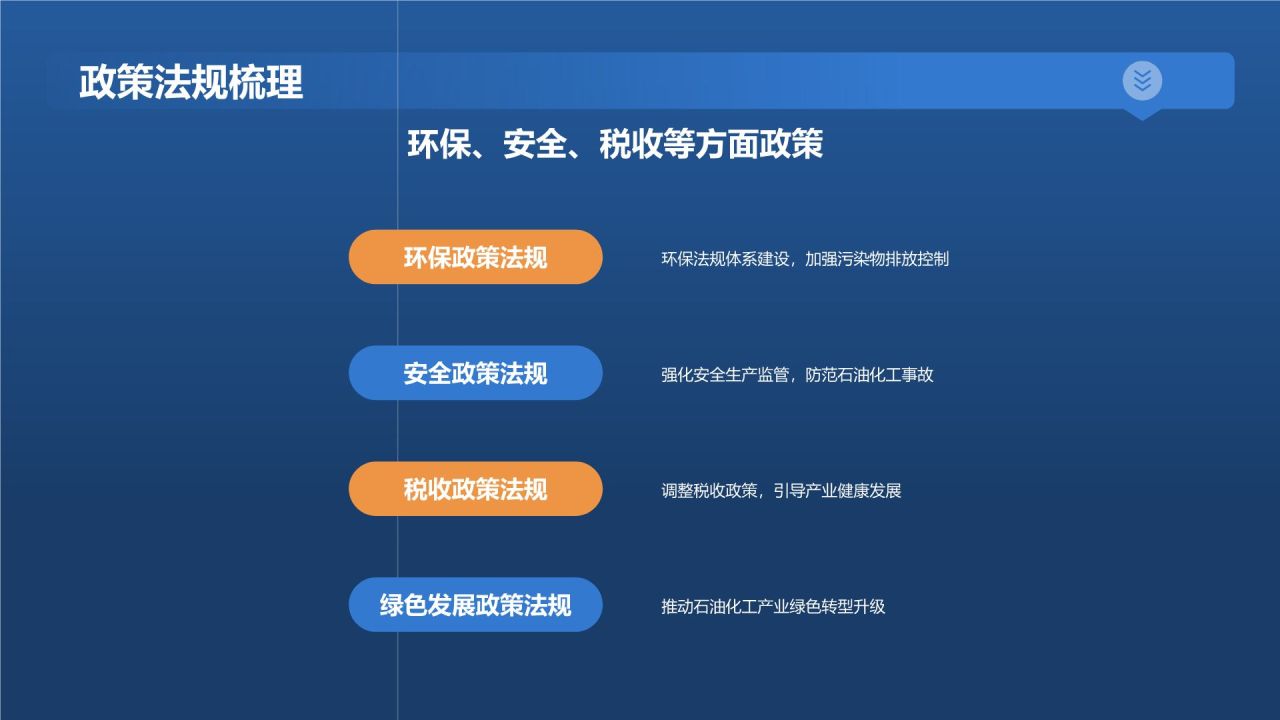 政策法规梳理

环保、安全、税收等方面政策

环保政策法规

环保法规体系建设，加强污染物排放控制

安全政策法规

强化安全生产监管，防范石油化工事故

税收政策法规

调整税收政策，引导产业健康发展

绿色发展政策法规

推动石油化工产业绿色转型升级